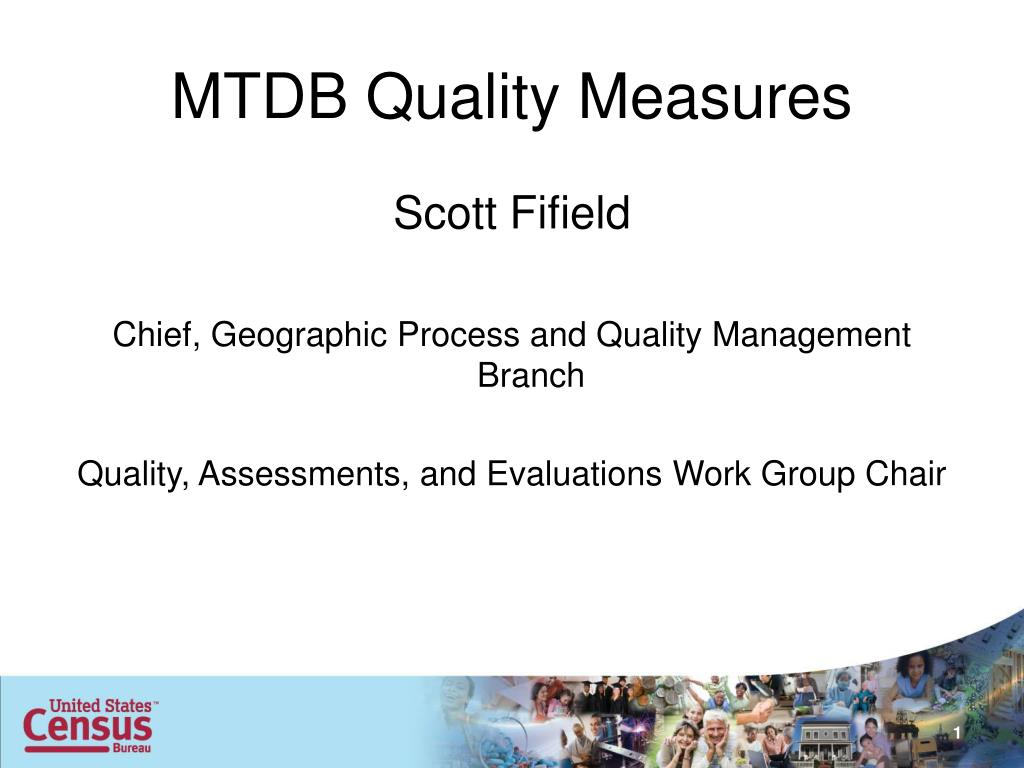 MTDB Quality Measures

Scott Fifield

Chief, Geographic Process and Quality Management Branch

Quality, Assessments, and Evaluations Work Group Chair

United States™
Census
Bureau

1